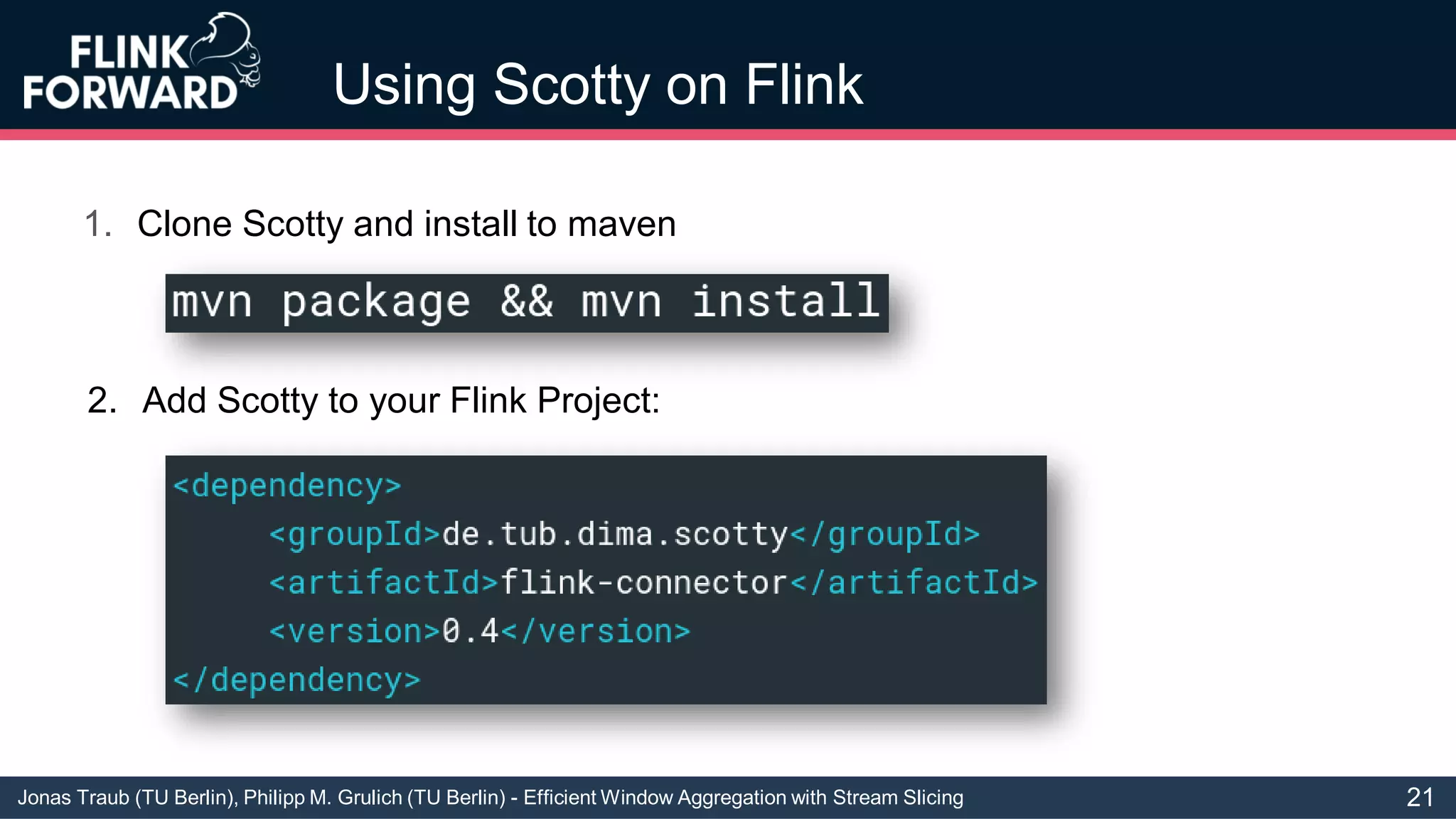 FLINK FORWARD

Using Scotty on Flink

1. Clone Scotty and install to maven

mvn package && mvn install

2. Add Scotty to your Flink Project:

<dependency>
<groupId>de.tub.dima.scotty</groupId>
<artifactId>flink-connector</artifactId>
<version>0.4</version>
</dependency>

Jonas Traub (TU Berlin), Philipp M. Grulich (TU Berlin) - Efficient Window Aggregation with Stream Slicing

21